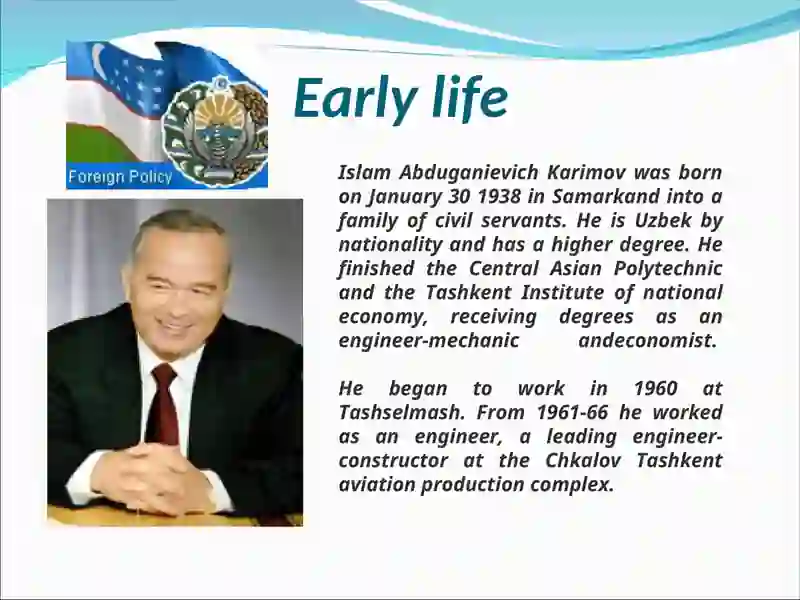 Foreign Policy

Early life

Islam Abduganievich Karimov was born on January 30 1938 in Samarkand into a family of civil servants. He is Uzbek by nationality and has a higher degree. He finished the Central Asian Polytechnic and the Tashkent Institute of national economy, receiving degrees as an engineer-mechanic andeconomist.

He began to work in 1960 at Tashselmash. From 1961-66 he worked as an engineer, a leading engineer-constructor at the Chkalov Tashkent aviation production complex.